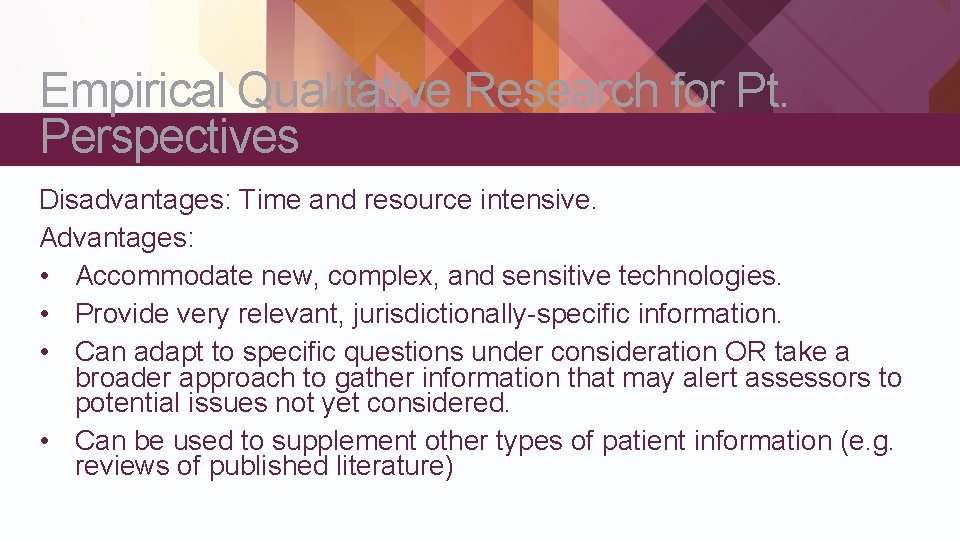 Empirical Qualitative Research for Pt. Perspectives

Disadvantages: Time and resource intensive.

Advantages:

• Accommodate new, complex, and sensitive technologies.
• Provide very relevant, jurisdictionally-specific information.
• Can adapt to specific questions under consideration OR take a broader approach to gather information that may alert assessors to potential issues not yet considered.
• Can be used to supplement other types of patient information (e.g. reviews of published literature)